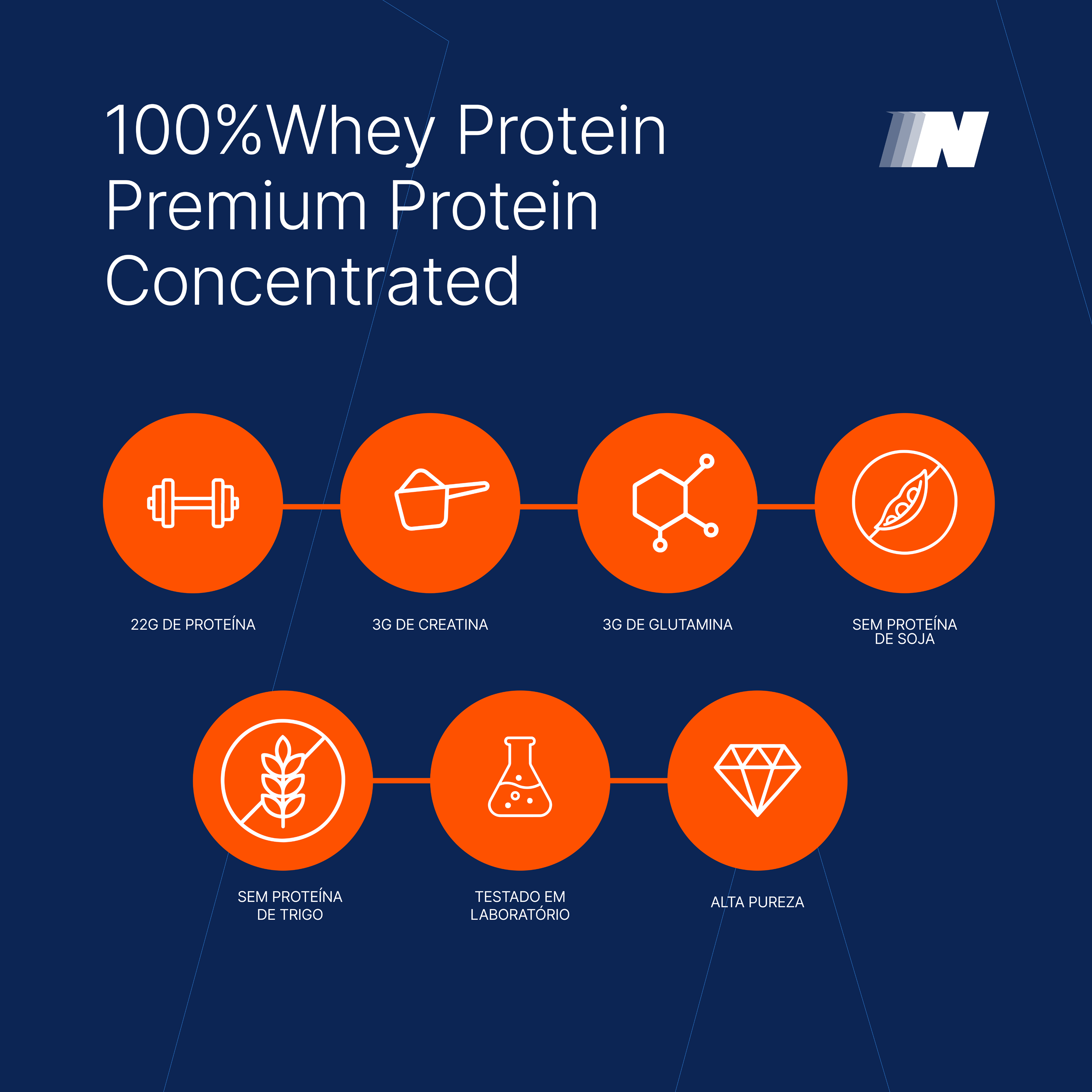 100%Whey Protein
Premium Protein
Concentrated

N

22G DE PROTEÍNA

3G DE CREATINA

3G DE GLUTAMINA

SEM PROTEÍNA DE SOJA

SEM PROTEÍNA DE TRIGO

TESTADO EM LABORATÓRIO

ALTA PUREZA